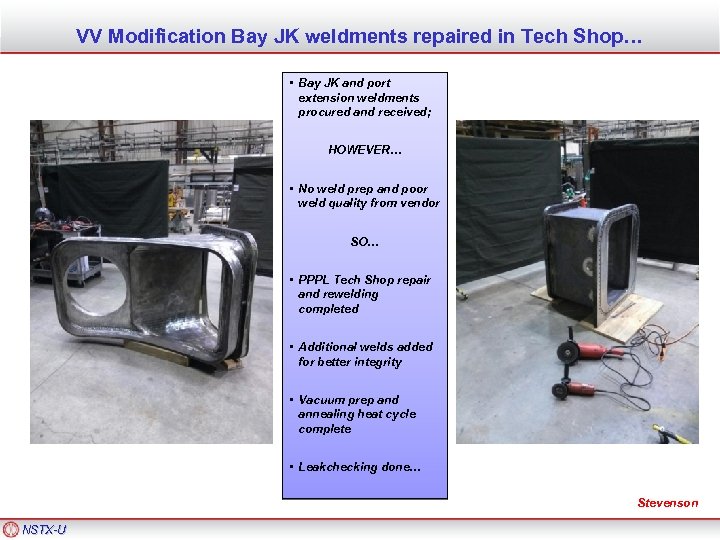 VV Modification Bay JK weldments repaired in Tech Shop…

• Bay JK and port extension weldments procured and received;

HOWEVER…

• No weld prep and poor weld quality from vendor

SO…

• PPPL Tech Shop repair and rewelding completed

• Additional welds added for better integrity

• Vacuum prep and annealing heat cycle complete

• Leakchecking done…

Stevenson

NSTX-U